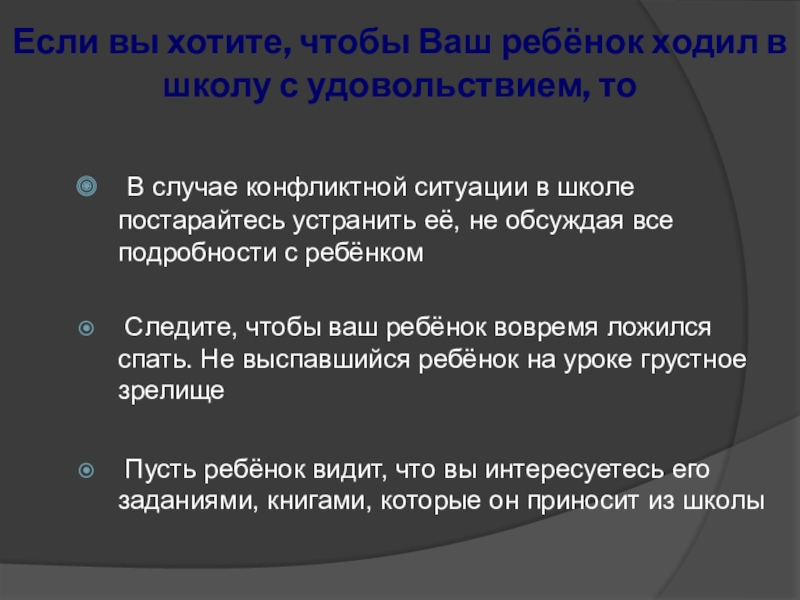 Если вы хотите, чтобы Ваш ребёнок ходил в школу с удовольствием, то

В случае конфликтной ситуации в школе постарайтесь устранить её, не обсуждая все подробности с ребёнком

Следите, чтобы ваш ребёнок вовремя ложился спать. Не выспавшийся ребёнок на уроке грустное зрелище

Пусть ребёнок видит, что вы интересуетесь его заданиями, книгами, которые он приносит из школы